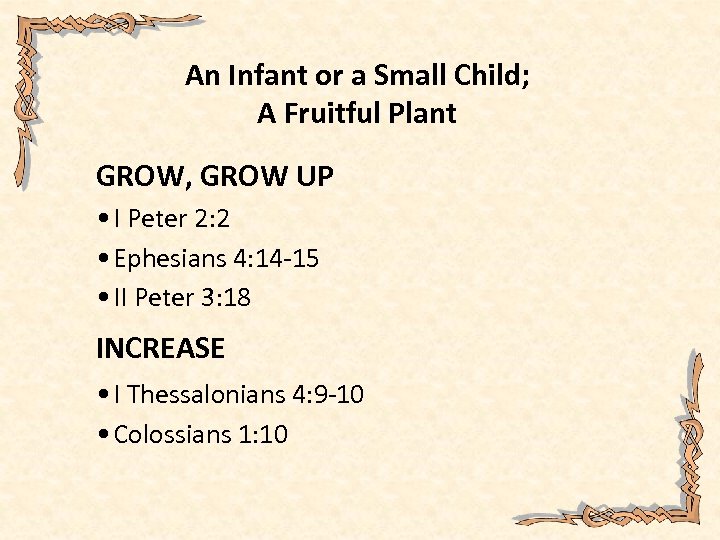 An Infant or a Small Child;
A Fruitful Plant

GROW, GROW UP

• I Peter 2:2
• Ephesians 4:14-15
• II Peter 3:18

INCREASE

• I Thessalonians 4:9-10
• Colossians 1:10